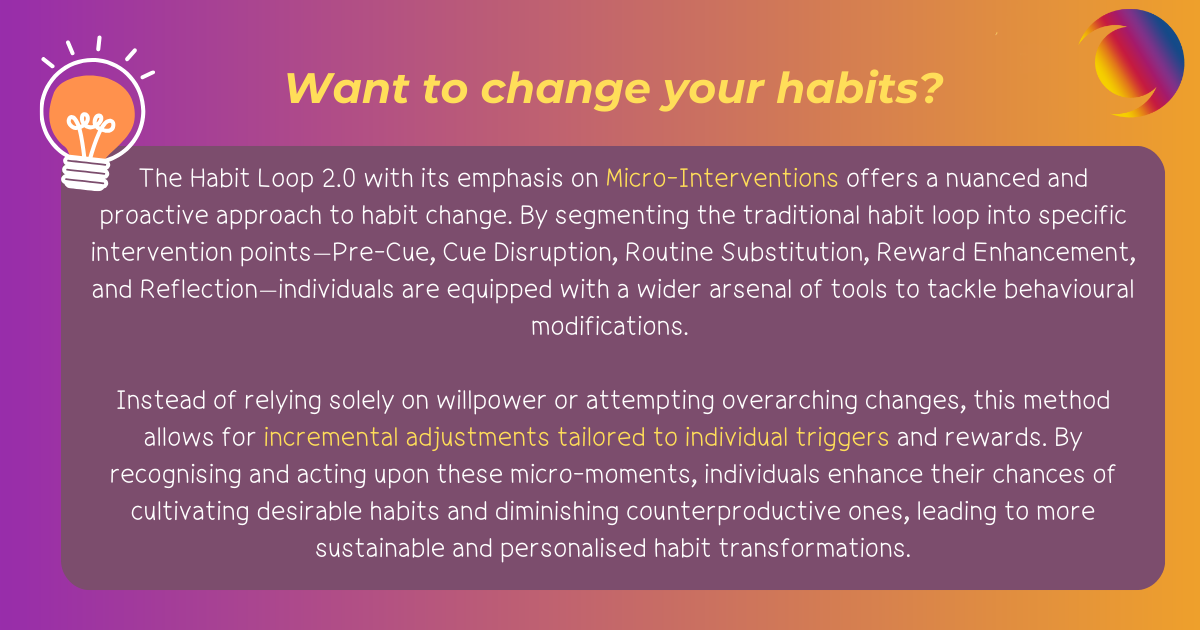 Want to change your habits?

The Habit Loop 2.0 with its emphasis on Micro-Interventions offers a nuanced and proactive approach to habit change. By segmenting the traditional habit loop into specific intervention points—Pre-Cue, Cue Disruption, Routine Substitution, Reward Enhancement, and Reflection—individuals are equipped with a wider arsenal of tools to tackle behavioural modifications.

Instead of relying solely on willpower or attempting overarching changes, this method allows for incremental adjustments tailored to individual triggers and rewards. By recognising and acting upon these micro-moments, individuals enhance their chances of cultivating desirable habits and diminishing counterproductive ones, leading to more sustainable and personalised habit transformations.